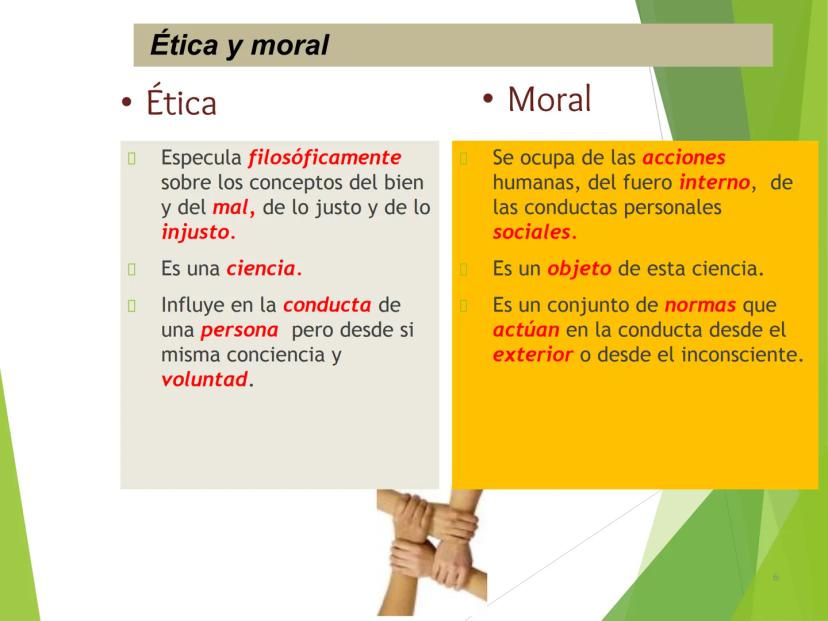 Ética y moral

• Ética

Especula filosóficamente sobre los conceptos del bien y del mal, de lo justo y de lo injusto.

Es una ciencia.

Influye en la conducta de una persona pero desde si misma conciencia y voluntad.

• Moral

Se ocupa de las acciones humanas, del fuero interno, de las conductas personales sociales.

Es un objeto de esta ciencia.

Es un conjunto de normas que actúan en la conducta desde el exterior o desde el inconsciente.

6